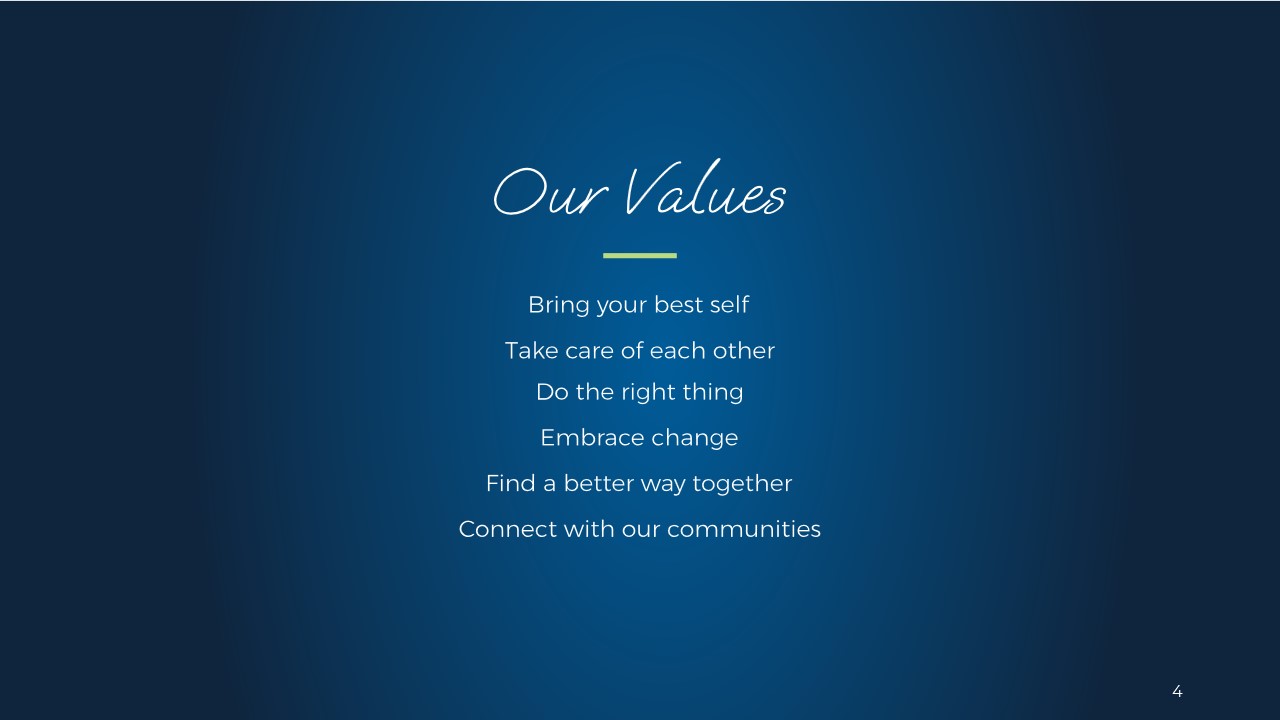 Our Values

Bring your best self

Take care of each other

Do the right thing

Embrace change

Find a better way together

Connect with our communities

4